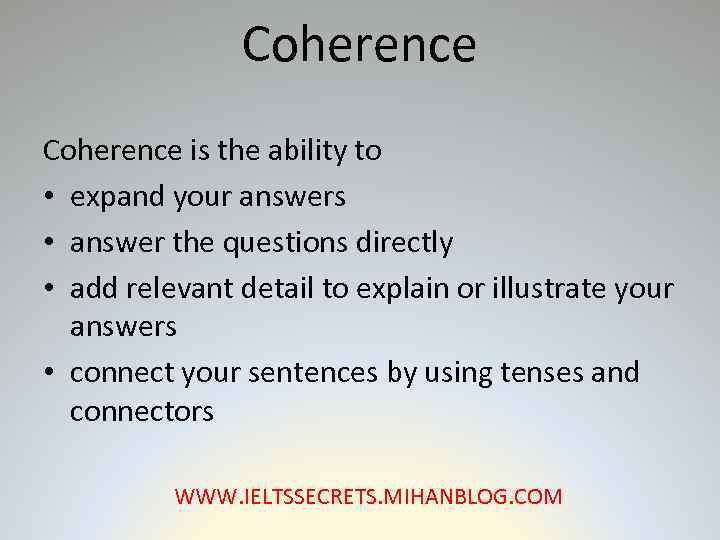 Coherence

Coherence is the ability to

• expand your answers
• answer the questions directly
• add relevant detail to explain or illustrate your answers
• connect your sentences by using tenses and connectors

WWW.IELTSSECRETS.MIHANBLOG.COM